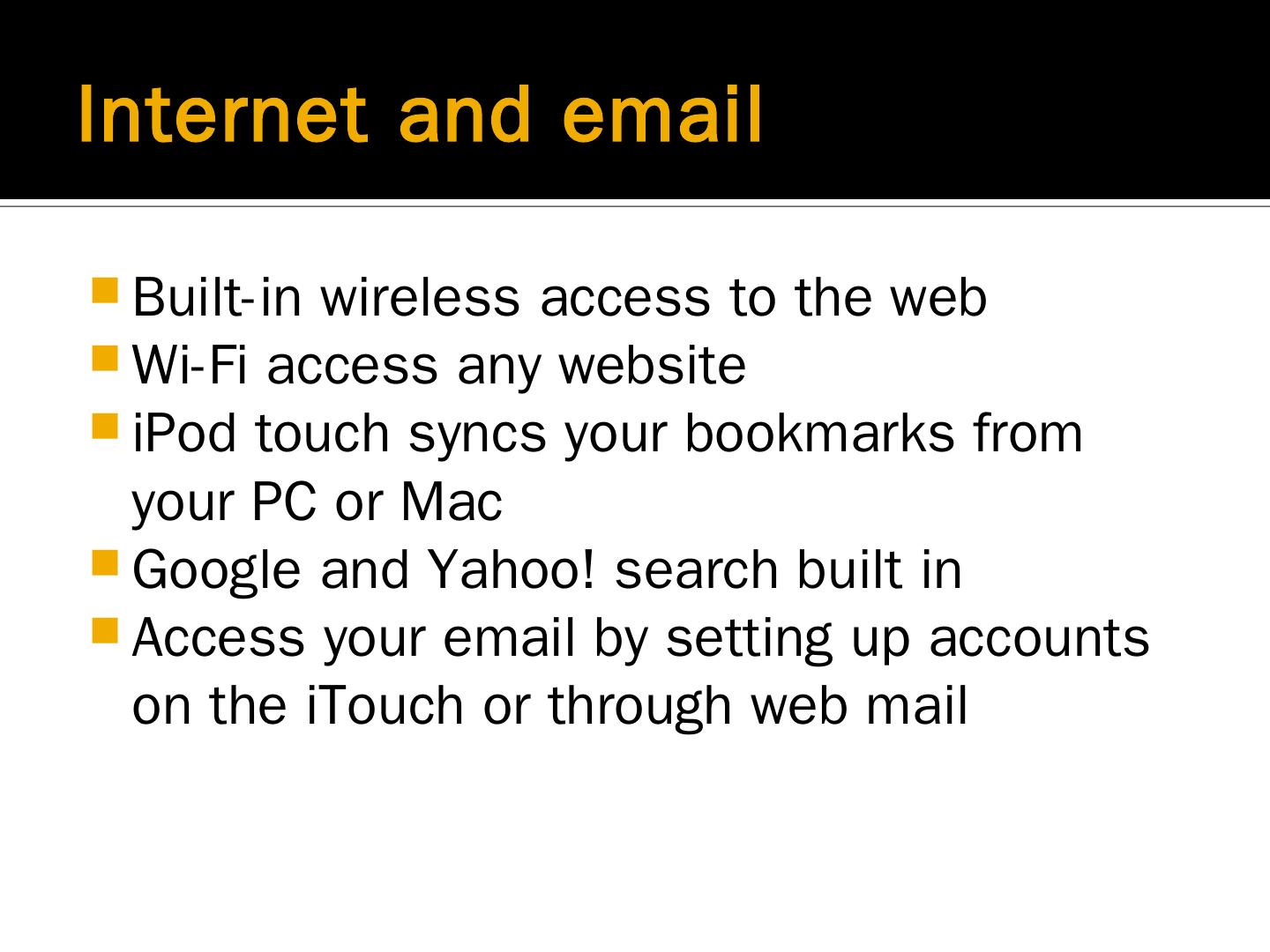 Internet and email

- Built-in wireless access to the web
- Wi-Fi access any website
- iPod touch syncs your bookmarks from your PC or Mac
- Google and Yahoo! search built in
- Access your email by setting up accounts on the iTouch or through web mail